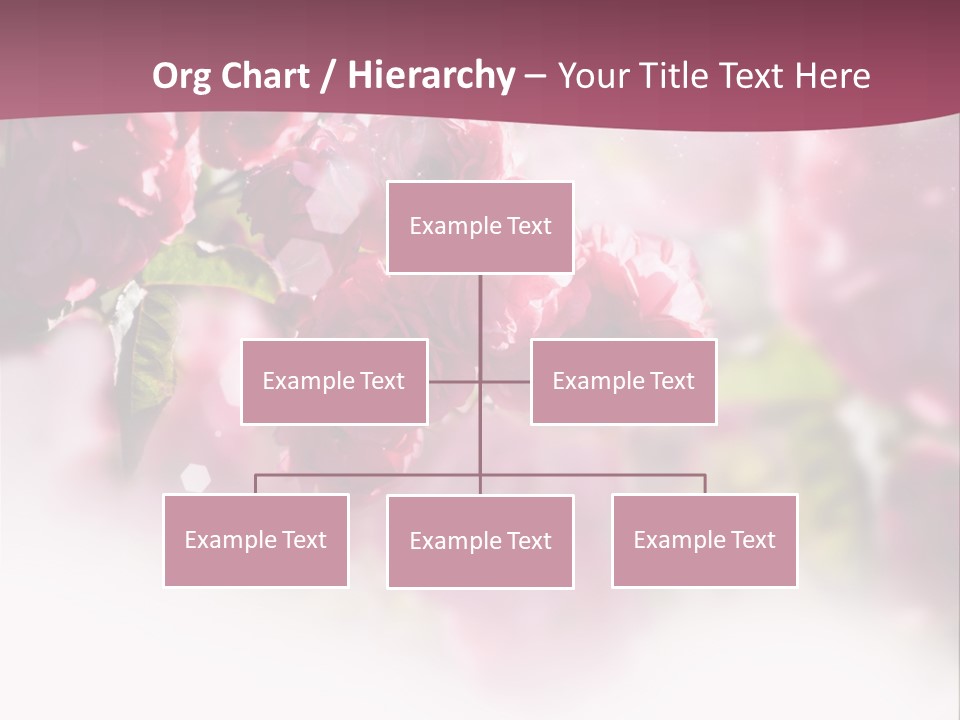 Org Chart / Hierarchy – Your Title Text Here

Example Text

Example Text

Example Text

Example Text

Example Text

Example Text